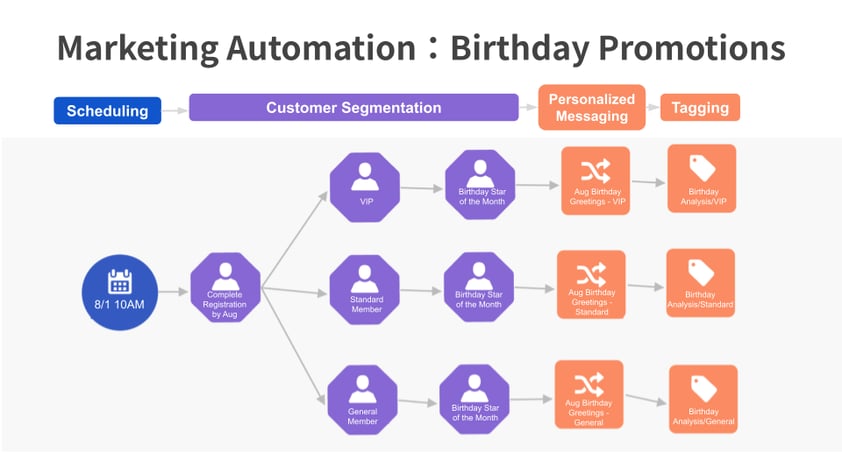 Marketing Automation：Birthday Promotions

Scheduling

Customer Segmentation

Personalized Messaging

Tagging

8/1 10AM

Complete Registration by Aug

VIP

Birthday Star of the Month

Aug Birthday Greetings - VIP

Birthday Analysis/VIP

Standard Member

Birthday Star of the Month

Aug Birthday Greetings - Standard

Birthday Analysis/Standard

General Member

Birthday Star of the Month

Aug Birthday Greetings - General

Birthday Analysis/General